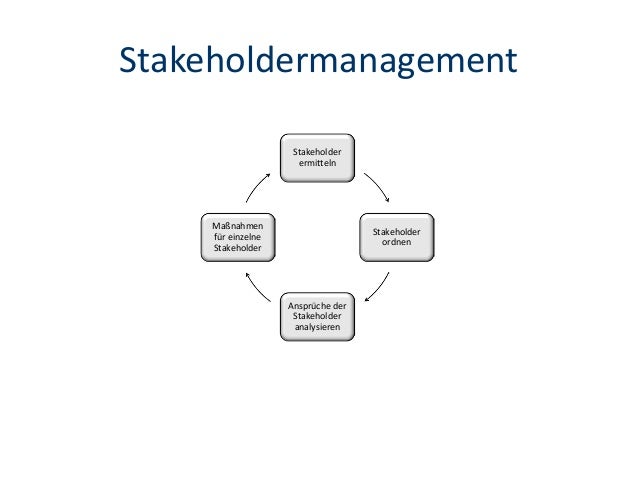 Stakeholdermanagement

Stakeholder ermitteln

Stakeholder ordnen

Ansprüche der Stakeholder analysieren

Maßnahmen für einzelne Stakeholder